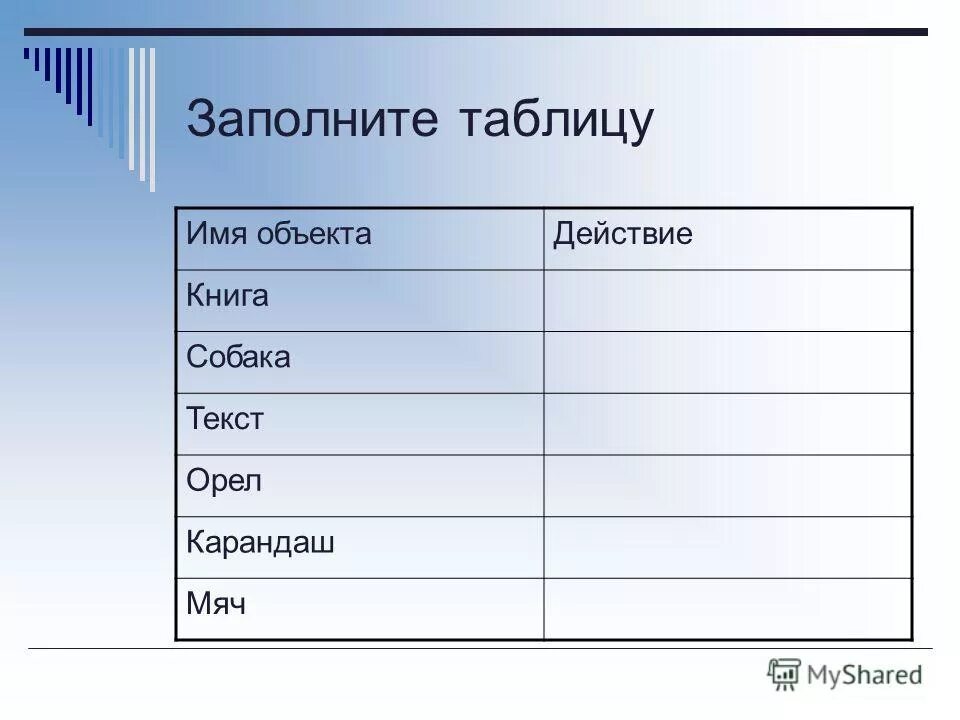 Заполните таблицу

| Имя объекта | Действие |
|---|---|
| Книга | |
| Собака | |
| Текст | |
| Орел | |
| Карандаш | |
| Мяч | |

MyShared